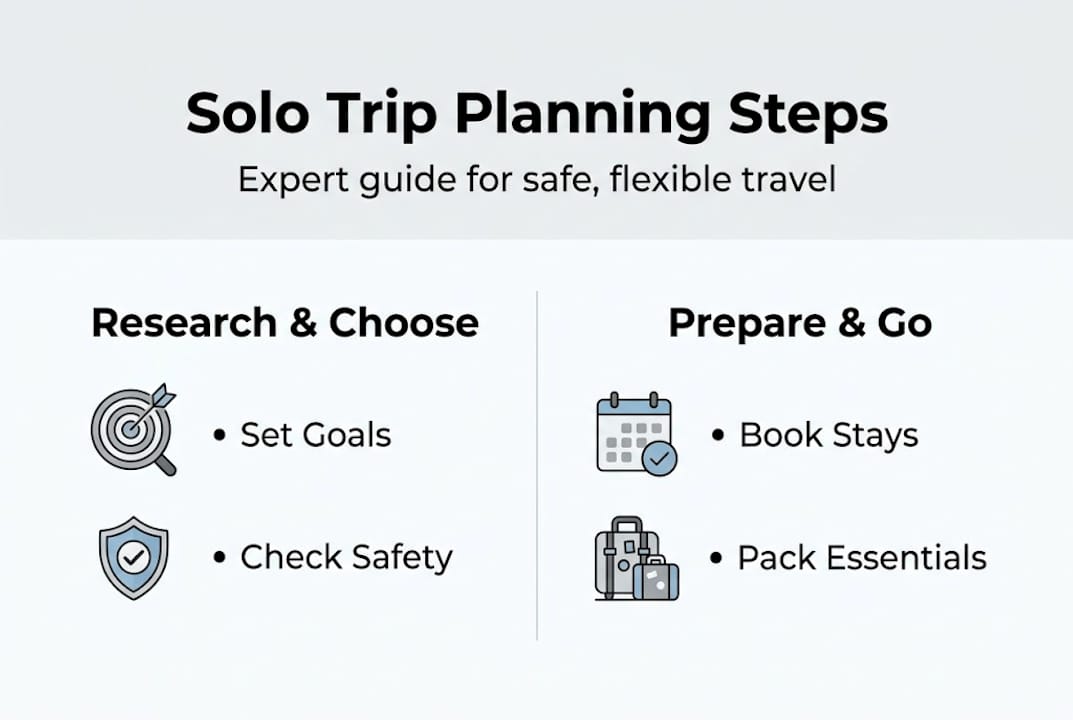 Solo Trip Planning Steps

Expert guide for safe, flexible travel

Research & Choose

• Set Goals

• Check Safety

Prepare & Go

• Book Stays

• Pack Essentials